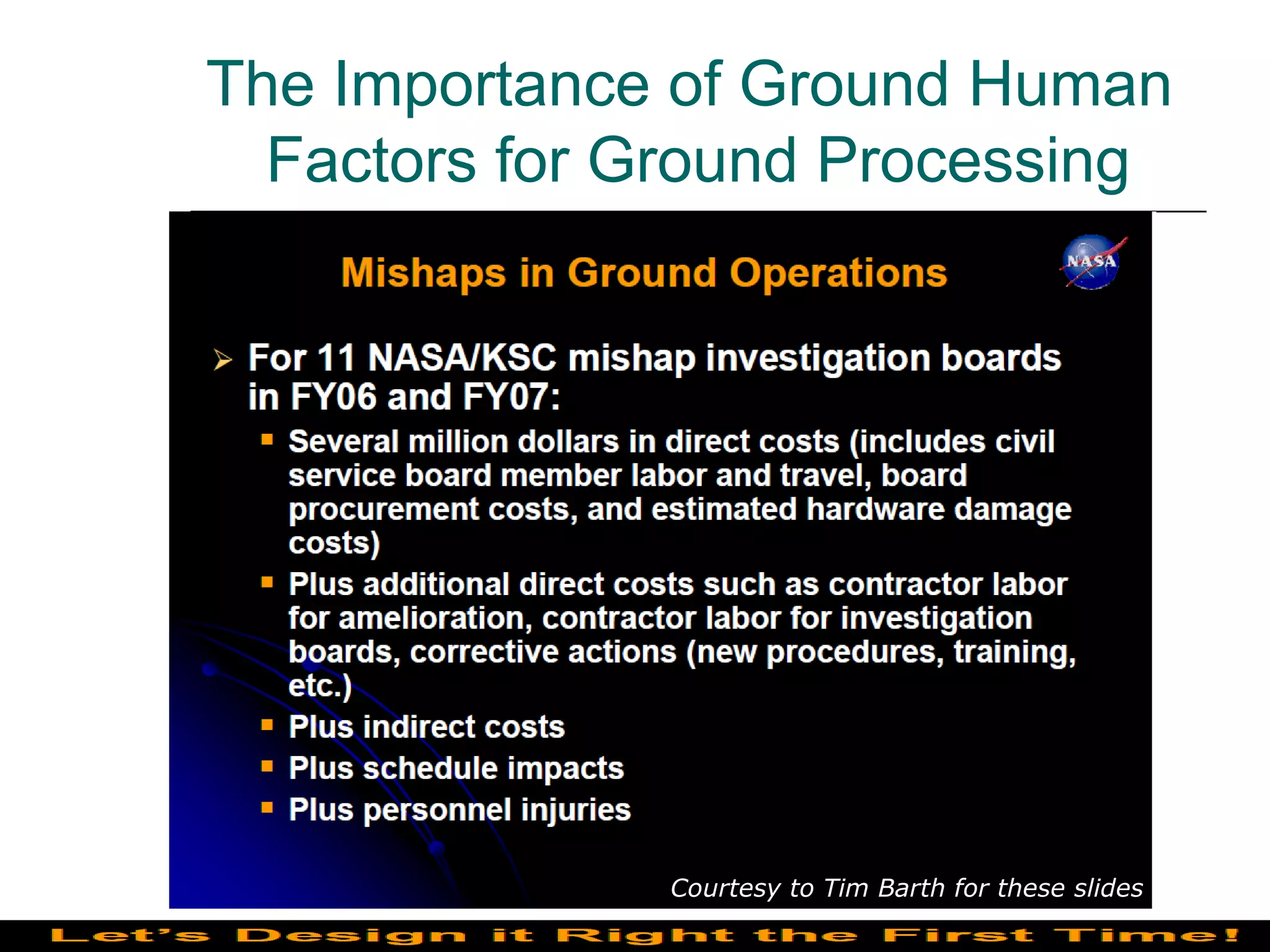 The Importance of Ground Human Factors for Ground Processing

Mishaps in Ground Operations

NASA

➢ For 11 NASA/KSC mishap investigation boards in FY06 and FY07:
▪ Several million dollars in direct costs (includes civil service board member labor and travel, board procurement costs, and estimated hardware damage costs)
▪ Plus additional direct costs such as contractor labor for amelioration, contractor labor for investigation boards, corrective actions (new procedures, training, etc.)
▪ Plus indirect costs
▪ Plus schedule impacts
▪ Plus personnel injuries

Courtesy to Tim Barth for these slides

Let's Design it Right the First Time!